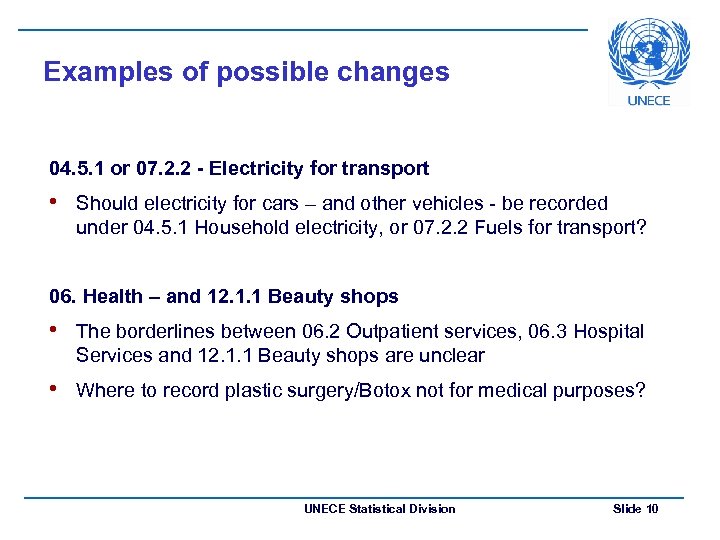 Examples of possible changes

UNECE

04.5.1 or 07.2.2 - Electricity for transport

• Should electricity for cars – and other vehicles - be recorded under 04.5.1 Household electricity, or 07.2.2 Fuels for transport?

06. Health – and 12.1.1 Beauty shops

• The borderlines between 06.2 Outpatient services, 06.3 Hospital Services and 12.1.1 Beauty shops are unclear

• Where to record plastic surgery/Botox not for medical purposes?

UNECE Statistical Division

Slide 10